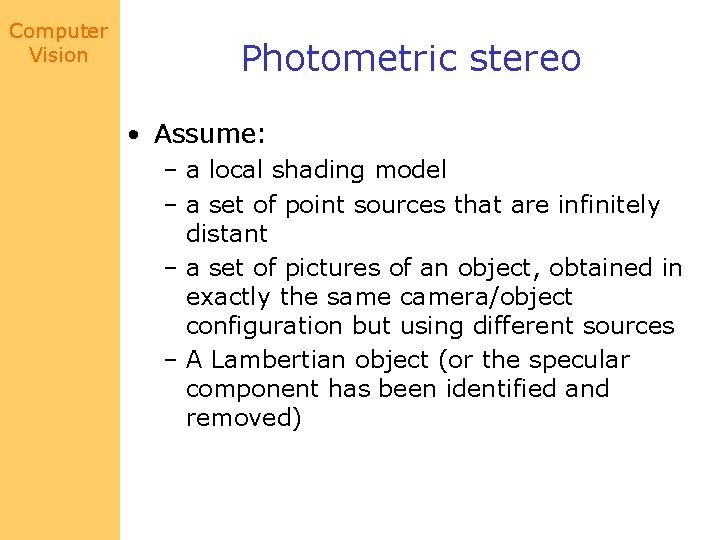 Computer Vision

Photometric stereo

• Assume:
– a local shading model
– a set of point sources that are infinitely distant
– a set of pictures of an object, obtained in exactly the same camera/object configuration but using different sources
– A Lambertian object (or the specular component has been identified and removed)